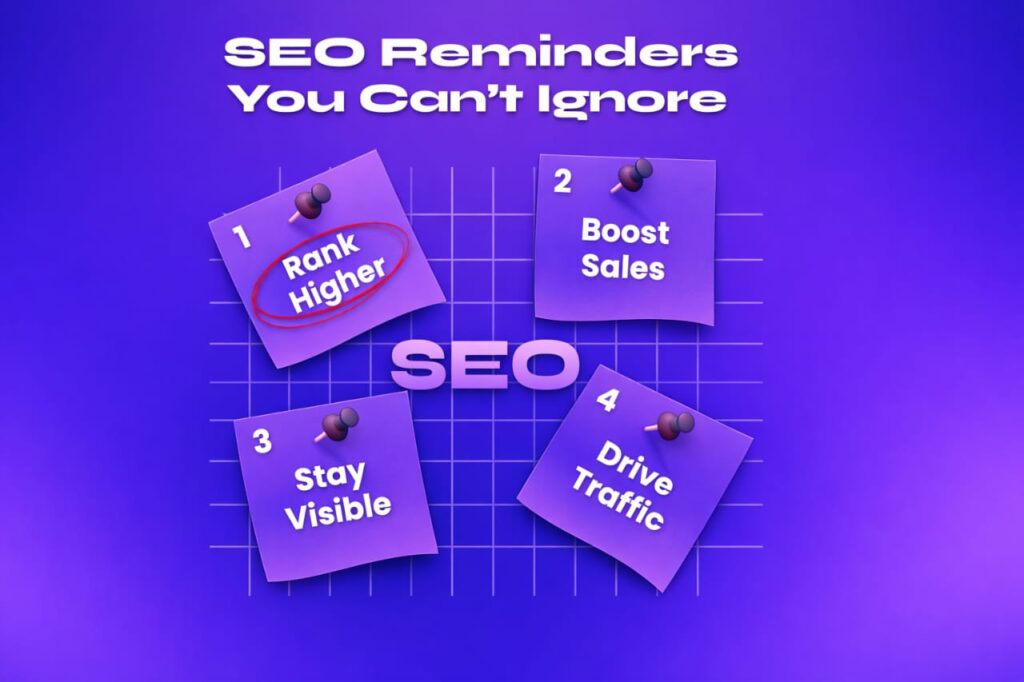 SEO Reminders You Can't Ignore

1 Rank Higher

2 Boost Sales

SEO

3 Stay Visible

4 Drive Traffic